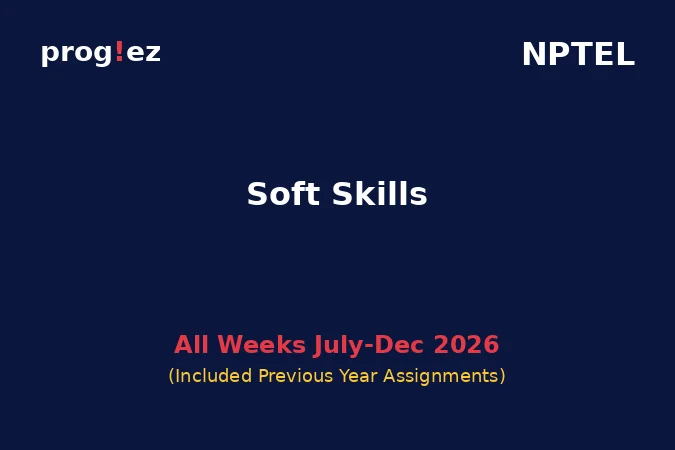 prog!ez

NPTEL

Soft Skills

All Weeks July-Dec 2026

(Included Previous Year Assignments)